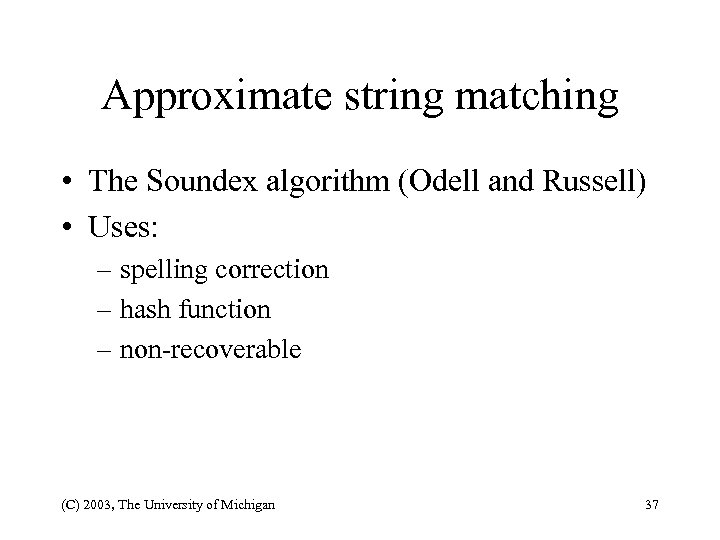 Approximate string matching

• The Soundex algorithm (Odell and Russell)
• Uses:
  – spelling correction
  – hash function
  – non-recoverable

(C) 2003, The University of Michigan

37